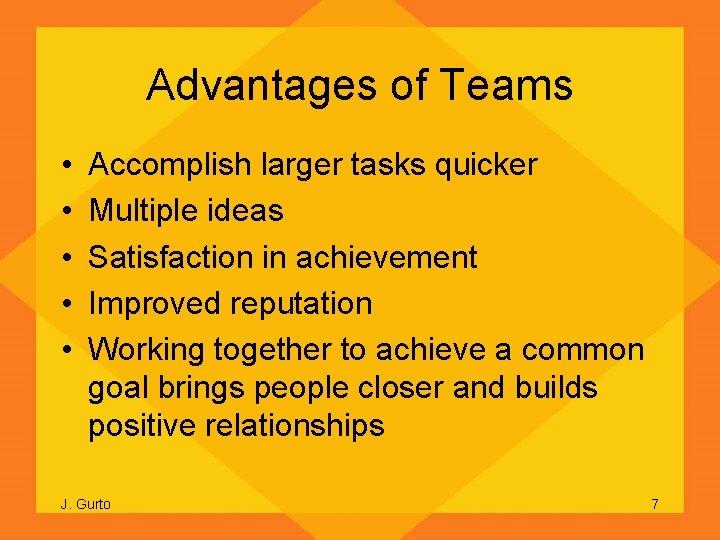 Advantages of Teams

• Accomplish larger tasks quicker
• Multiple ideas
• Satisfaction in achievement
• Improved reputation
• Working together to achieve a common goal brings people closer and builds positive relationships

J. Gurto

7